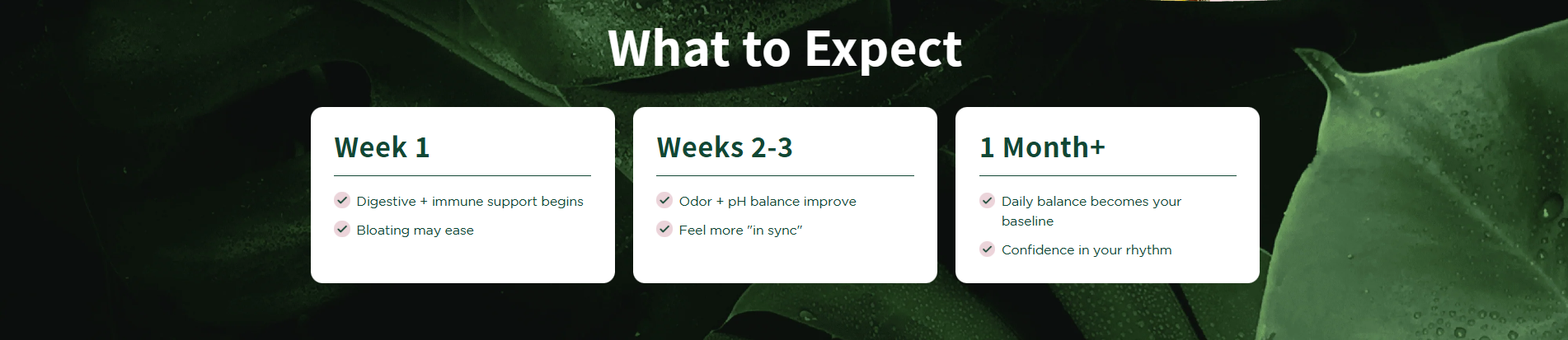 What to Expect

Week 1

Digestive + immune support begins

Bloating may ease

Weeks 2-3

Odor + pH balance improve

Feel more "in sync"

1 Month+

Daily balance becomes your baseline

Confidence in your rhythm